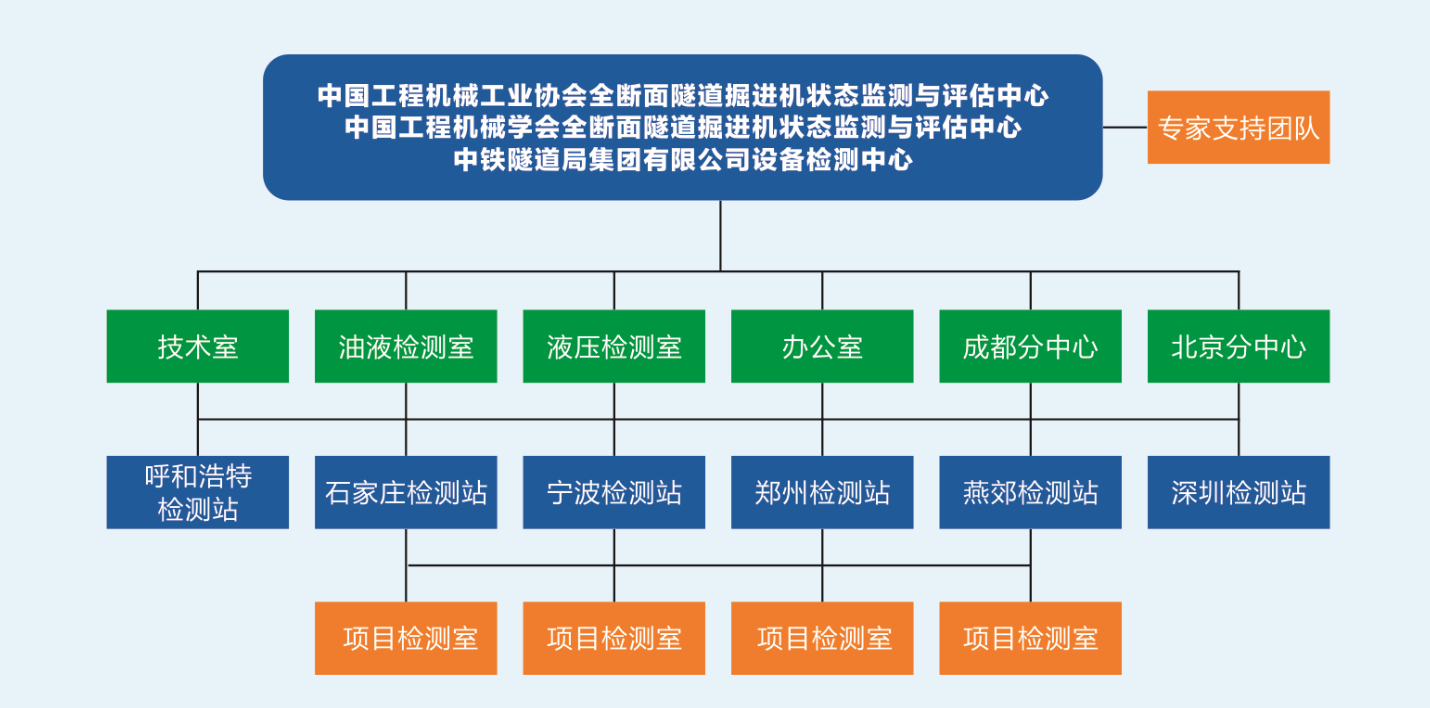 中国工程机械工业协会全断面隧道掘进机状态监测与评估中心
中国工程机械学会全断面隧道掘进机状态监测与评估中心
中铁隧道局集团有限公司设备检测中心

专家支持团队

技术室

油液检测室

液压检测室

办公室

成都分中心

北京分中心

呼和浩特检测站

石家庄检测站

宁波检测站

郑州检测站

燕郊检测站

深圳检测站

项目检测室

项目检测室

项目检测室

项目检测室